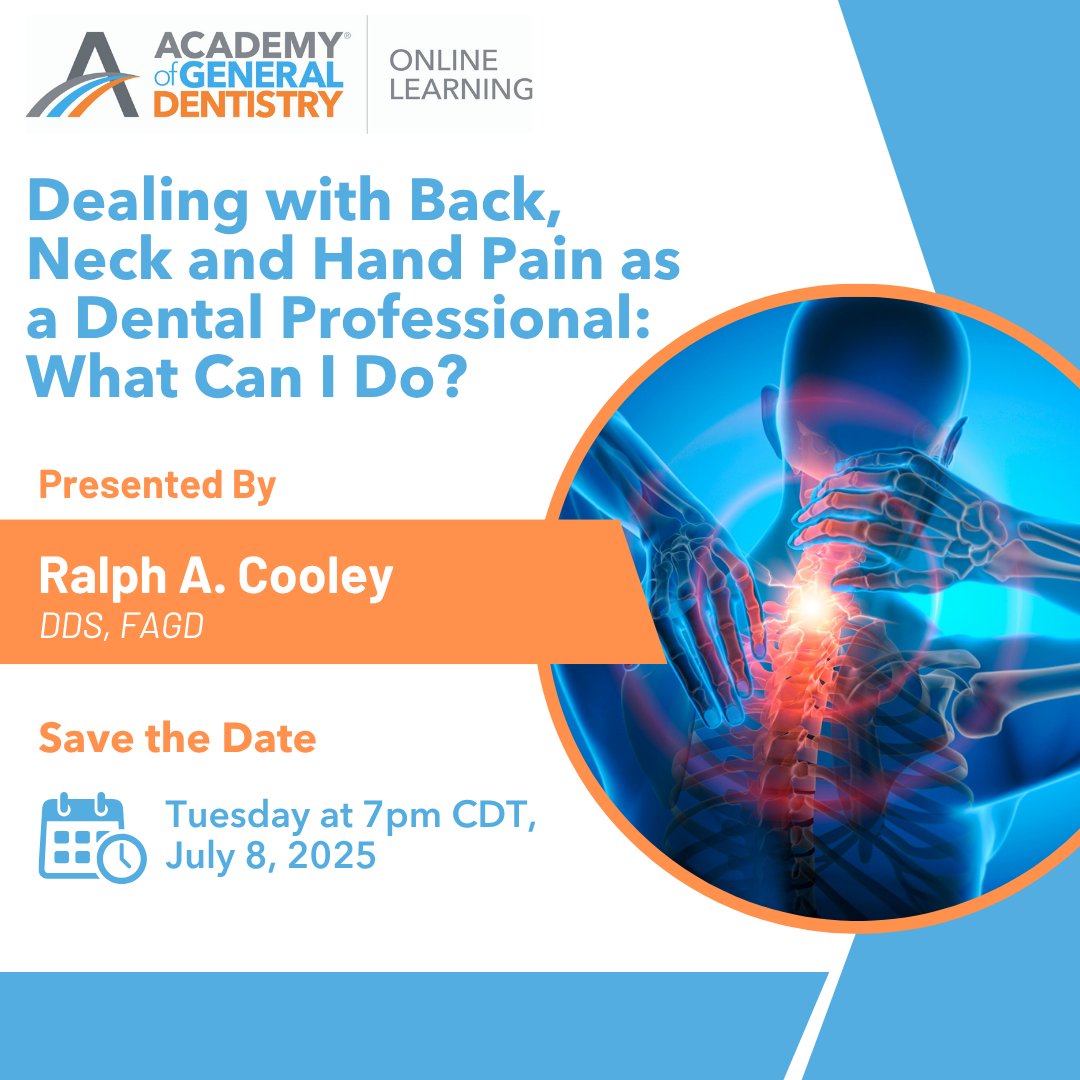 ACADEMY® of GENERAL DENTISTRY

ONLINE LEARNING

Dealing with Back, Neck and Hand Pain as a Dental Professional: What Can I Do?

Presented By

Ralph A. Cooley
DDS, FAGD

Save the Date

Tuesday at 7pm CDT, July 8, 2025